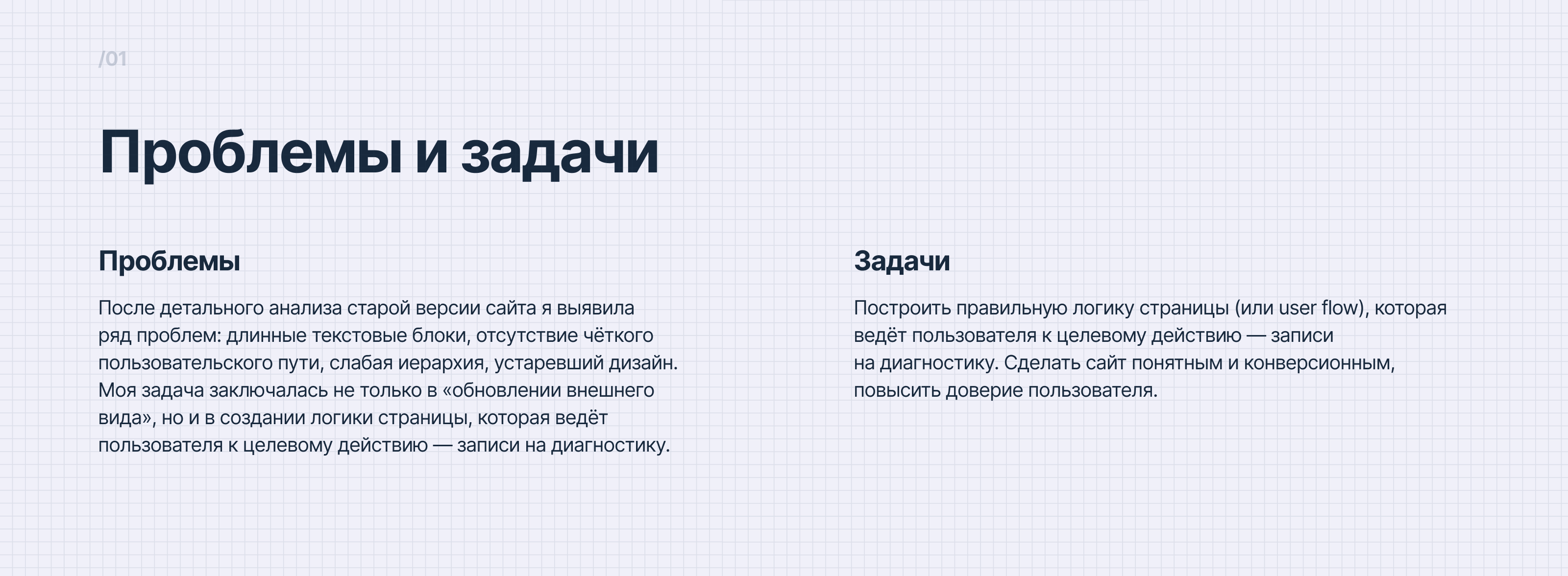 /01

Проблемы и задачи

Проблемы

После детального анализа старой версии сайта я выявила ряд проблем: длинные текстовые блоки, отсутствие чёткого пользовательского пути, слабая иерархия, устаревший дизайн. Моя задача заключалась не только в «обновлении внешнего вида», но и в создании логики страницы, которая ведёт пользователя к целевому действию — записи на диагностику.

Задачи

Построить правильную логику страницы (или user flow), которая ведёт пользователя к целевому действию — записи на диагностику. Сделать сайт понятным и конверсионным, повысить доверие пользователя.